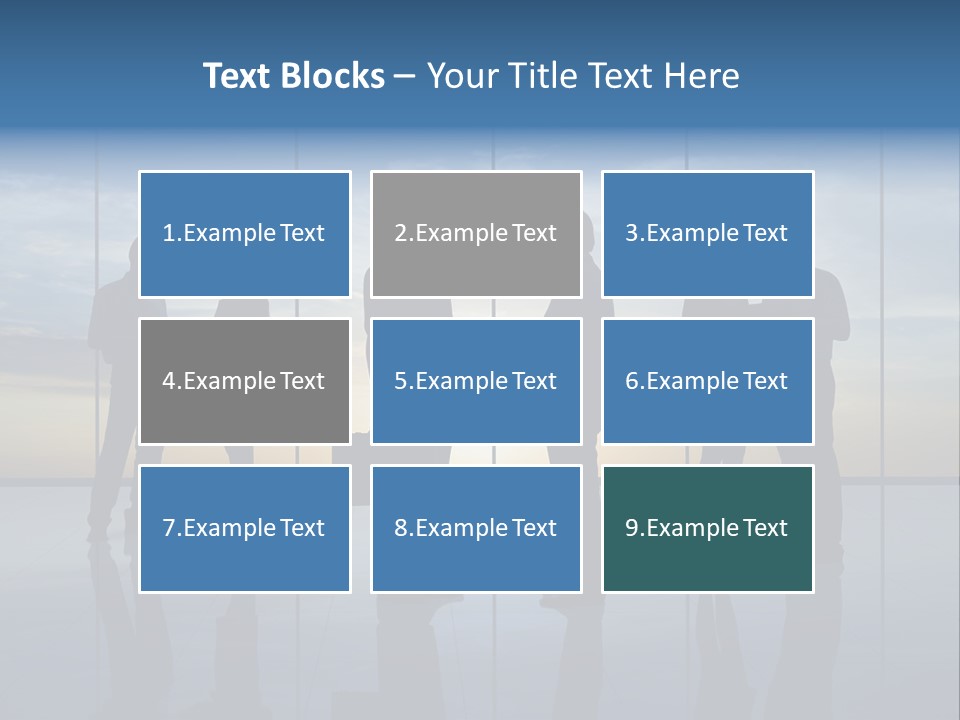 Text Blocks – Your Title Text Here

1.Example Text

2.Example Text

3.Example Text

4.Example Text

5.Example Text

6.Example Text

7.Example Text

8.Example Text

9.Example Text